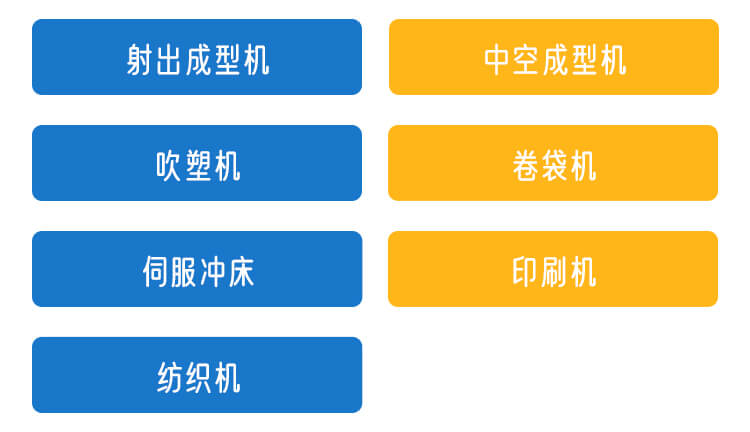 射出成型机

吹塑机

伺服冲床

纺织机

中空成型机

卷袋机

印刷机